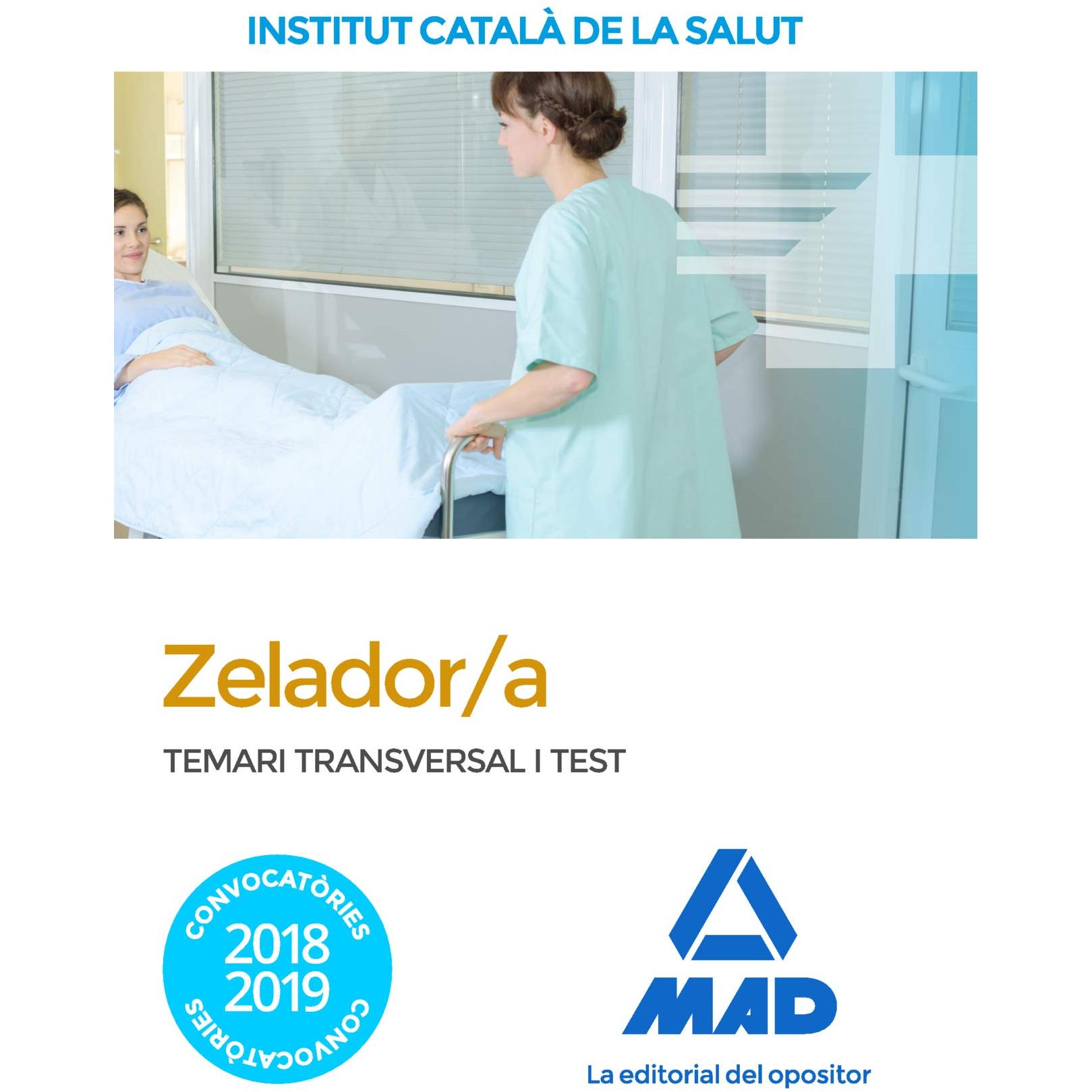 INSTITUT CATALÀ DE LA SALUT

Zelador/a

TEMARI TRANSVERSAL I TEST

CONVOCATÒRIES
2018
2019
CONVOCATÒRIES

MAD

La editorial del opositor